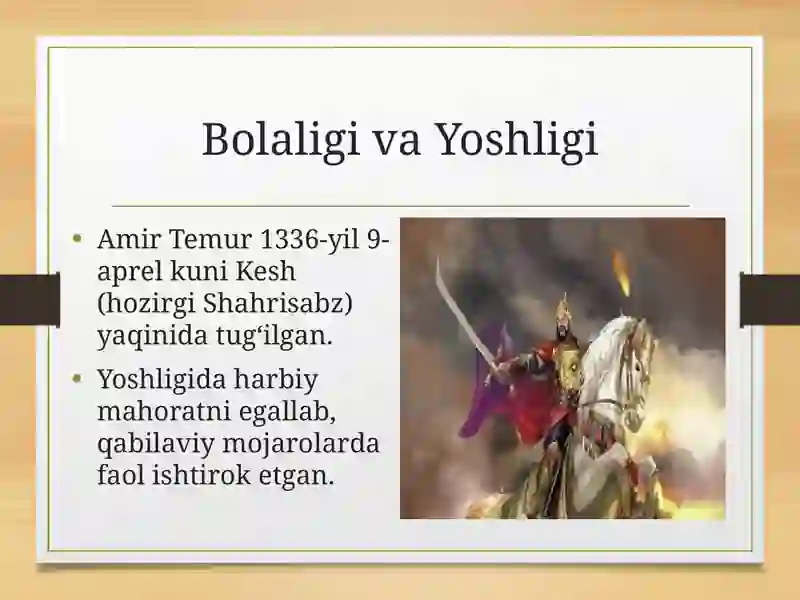 Bolaligi va Yoshligi

• Amir Temur 1336-yil 9-aprel kuni Kesh (hozirgi Shahrisabz) yaqinida tug‘ilgan.
• Yoshligida harbiy mahoratni egallab, qabilaviy mojarolarda faol ishtirok etgan.